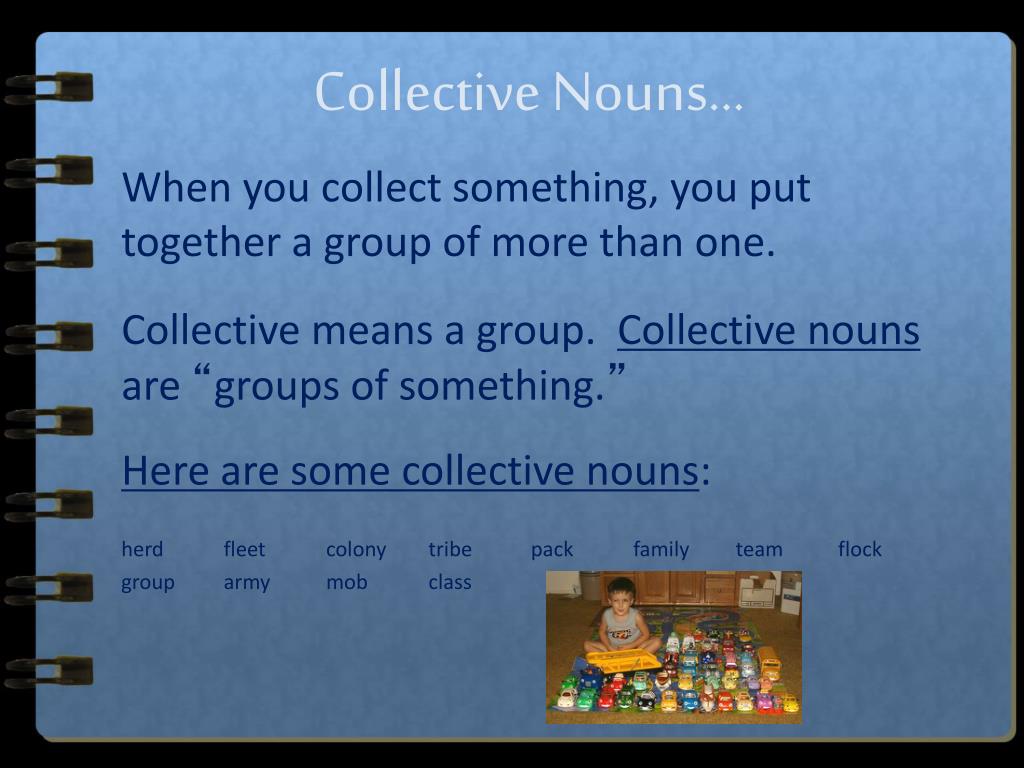 Collective Nouns…

When you collect something, you put together a group of more than one.

Collective means a group. Collective nouns are “groups of something.”

Here are some collective nouns:

herd fleet colony tribe pack family team flock
group army mob class